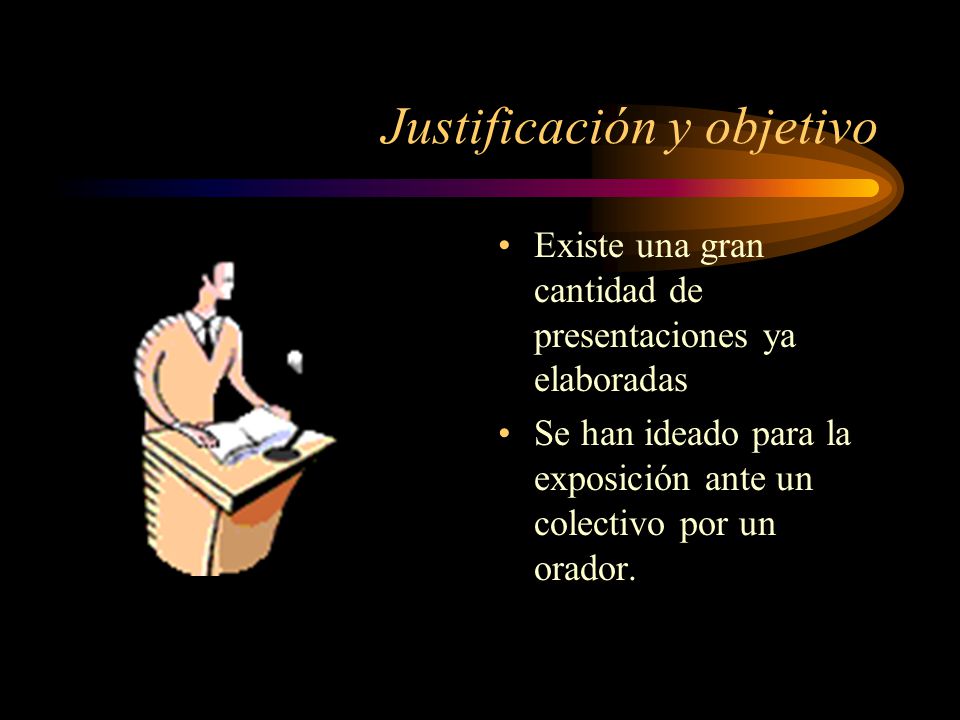 Justificación y objetivo

• Existe una gran cantidad de presentaciones ya elaboradas
• Se han ideado para la exposición ante un colectivo por un orador.